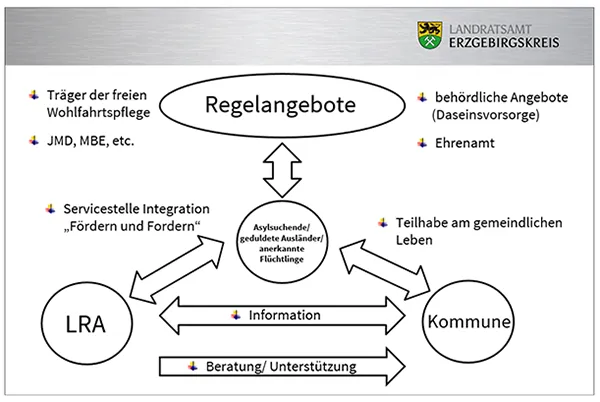 LANDRATSAMT
ERZGEBIRGSKREIS

Träger der freien Wohlfahrtspflege

JMD, MBE, etc.

Regelangebote

behördliche Angebote (Daseinsvorsorge)

Ehrenamt

Servicestelle Integration „Fördern und Fordern“

Asylsuchende/ geduldete Ausländer/ anerkannte Flüchtlinge

Teilhabe am gemeindlichen Leben

LRA

Information

Kommune

Beratung/ Unterstützung